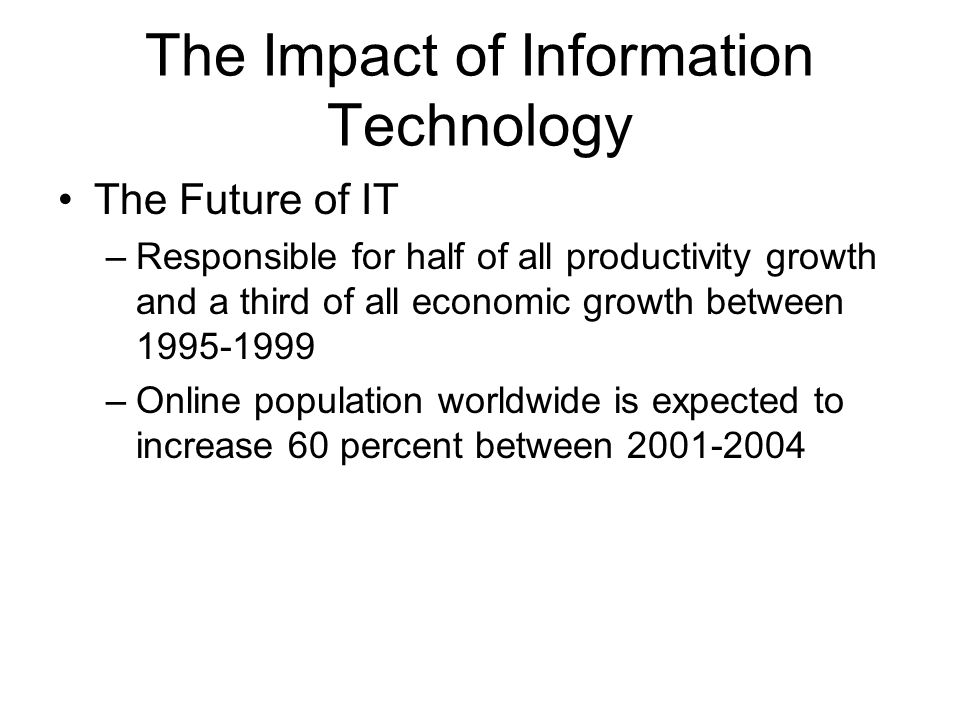 The Impact of Information Technology

• The Future of IT

– Responsible for half of all productivity growth and a third of all economic growth between 1995-1999

– Online population worldwide is expected to increase 60 percent between 2001-2004